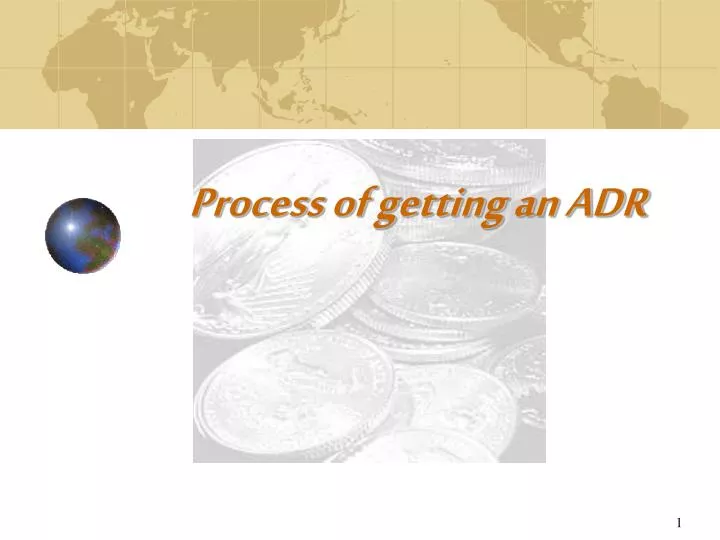 Process of getting an ADR

1